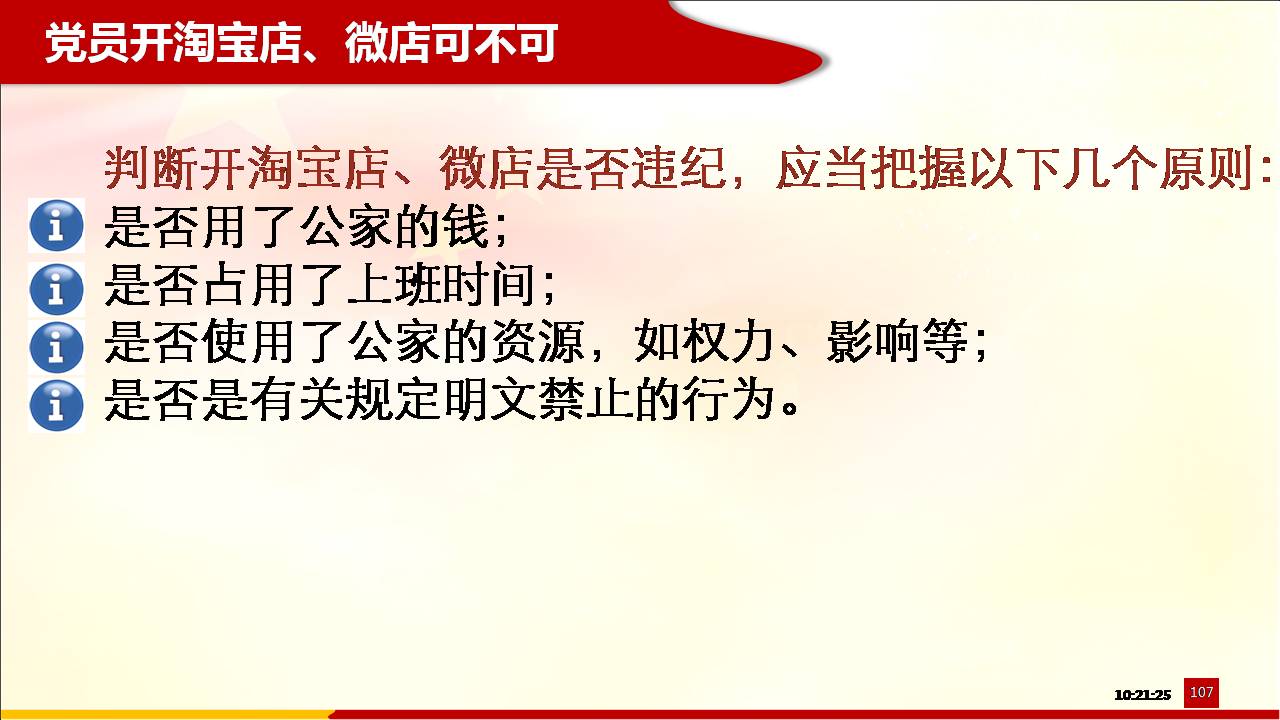 党员开淘宝店、微店可不可

判断开淘宝店、微店是否违纪，应当把握以下几个原则：

是否用了公家的钱；

是否占用了上班时间；

是否使用了公家的资源，如权力、影响等；

是否是有关规定明文禁止的行为。

10:21:25 107